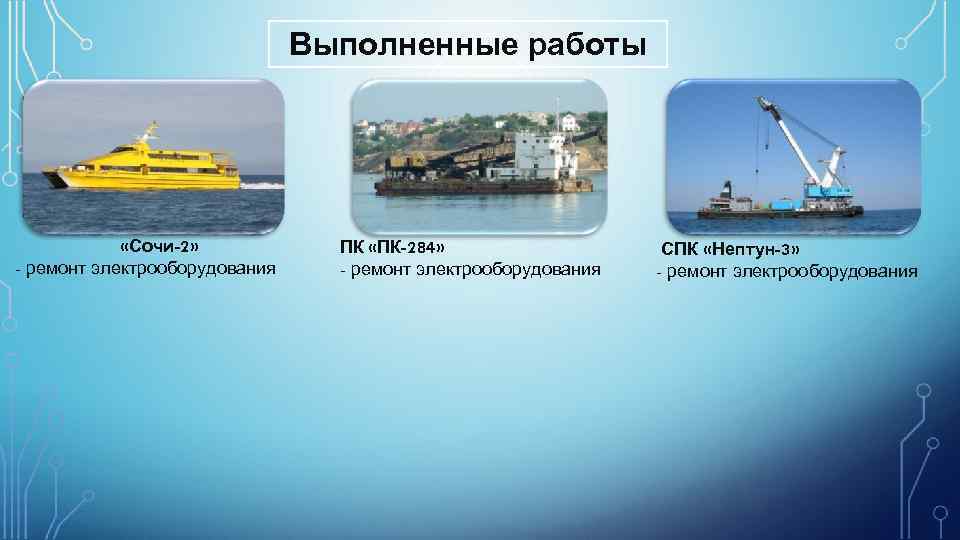 Выполненные работы

«Сочи-2»
- ремонт электрооборудования

ПК «ПК-284»
- ремонт электрооборудования

СПК «Нептун-3»
- ремонт электрооборудования